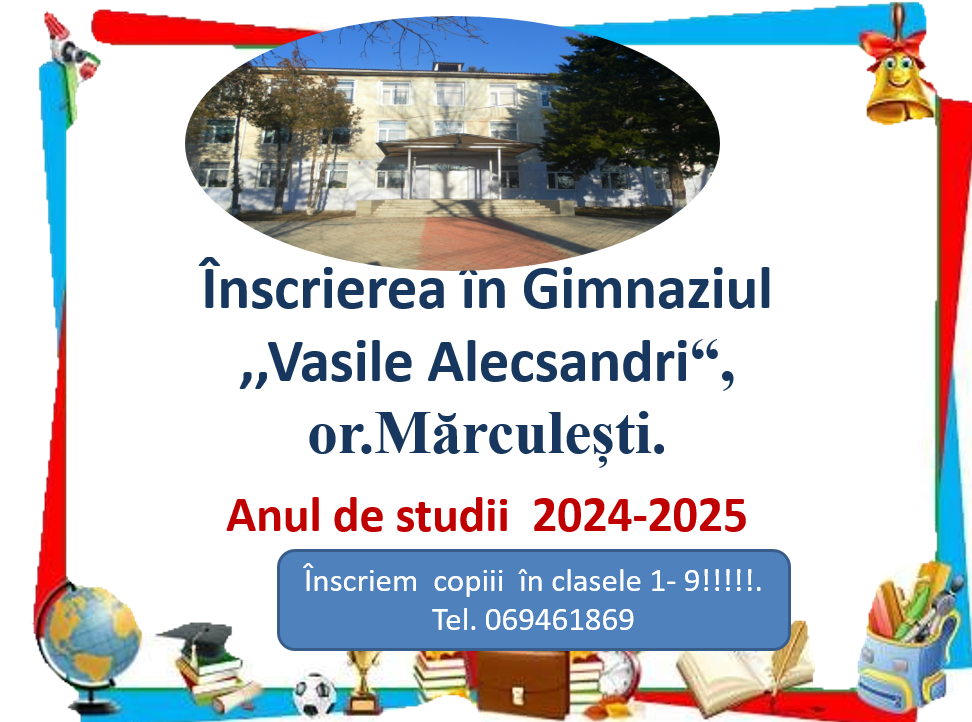 Înscrierea în Gimnaziul ,,Vasile Alecsandri“, or.Mărculești.

Anul de studii  2024-2025

Înscriem  copiii  în clasele 1- 9!!!!!.
Tel. 069461869